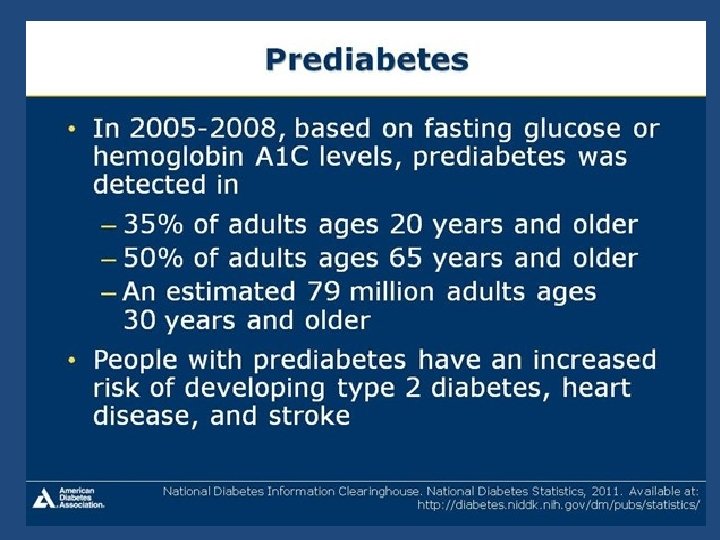 Prediabetes

• In 2005-2008, based on fasting glucose or hemoglobin A1C levels, prediabetes was detected in

- 35% of adults ages 20 years and older
- 50% of adults ages 65 years and older
- An estimated 79 million adults ages 30 years and older

• People with prediabetes have an increased risk of developing type 2 diabetes, heart disease, and stroke

American Diabetes Association.

National Diabetes Information Clearinghouse. National Diabetes Statistics, 2011. Available at: http://diabetes.niddk.nih.gov/dm/pubs/statistics/